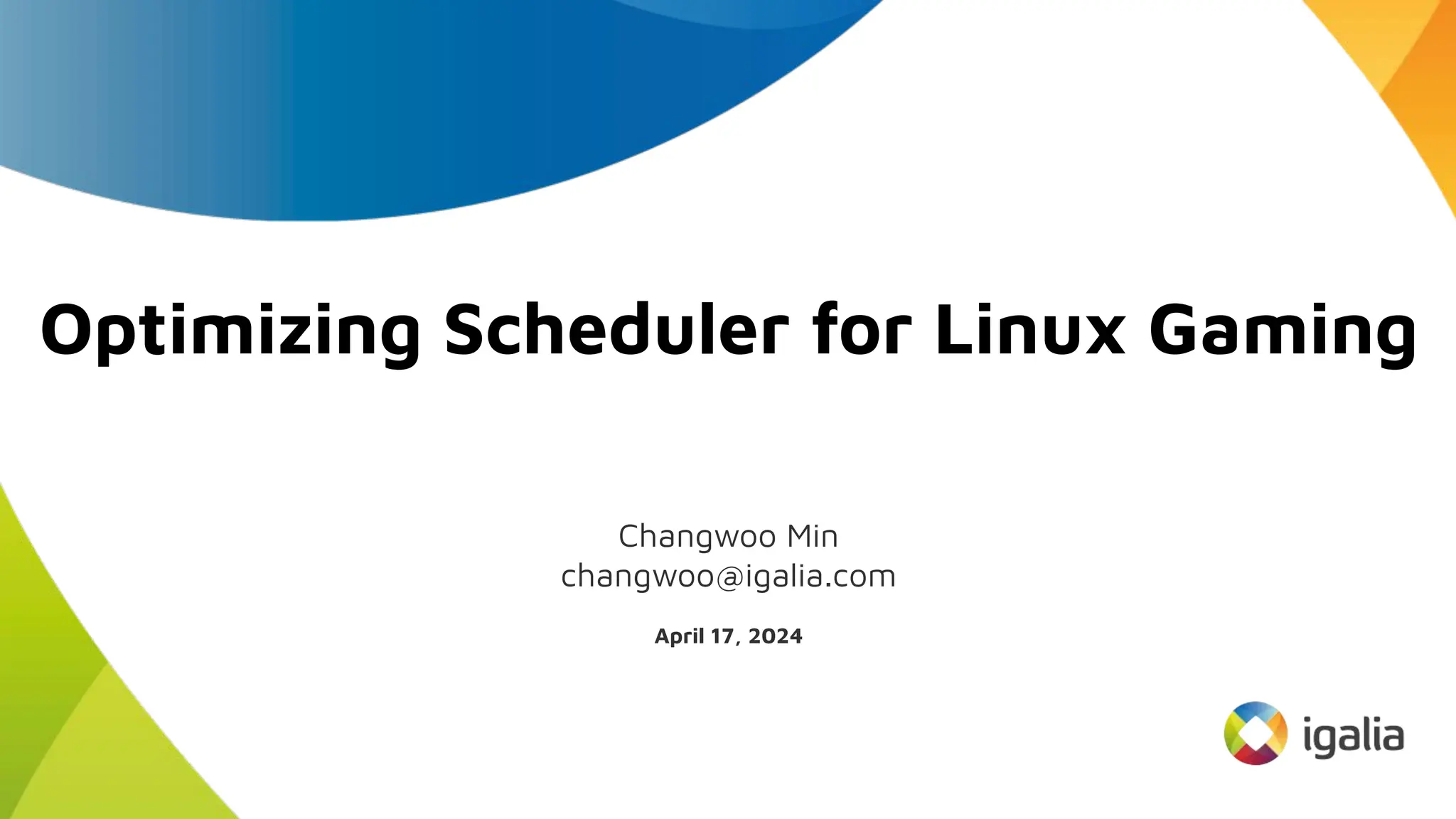 Optimizing Scheduler for Linux Gaming

Changwoo Min
changwoo@igalia.com

April 17, 2024

igalia